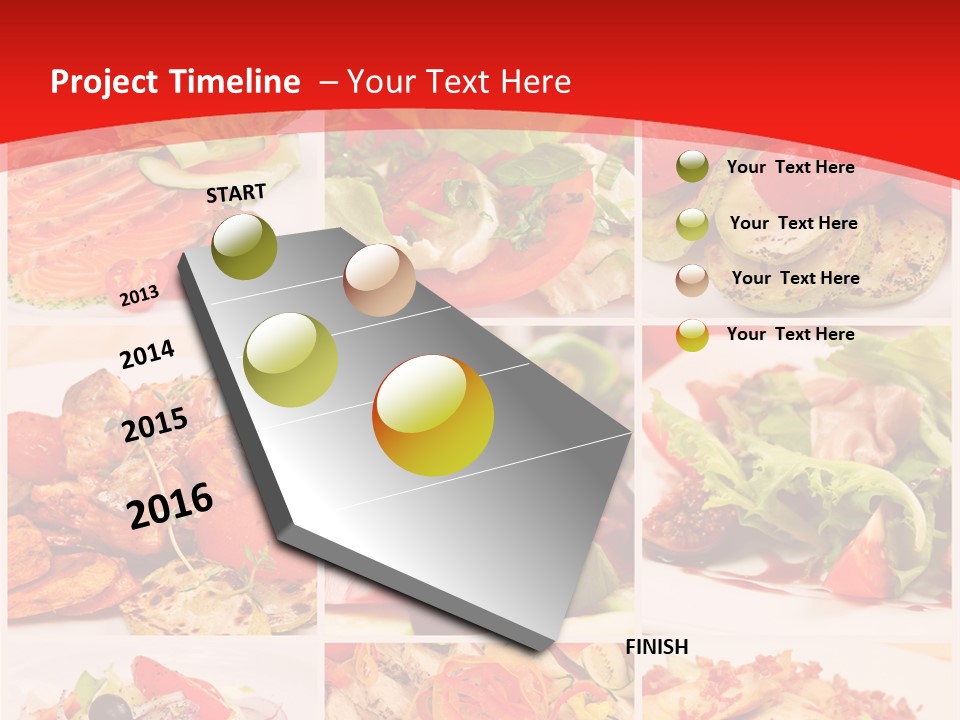 Project Timeline – Your Text Here

START

2013

2014

2015

2016

FINISH

Your Text Here

Your Text Here

Your Text Here

Your Text Here